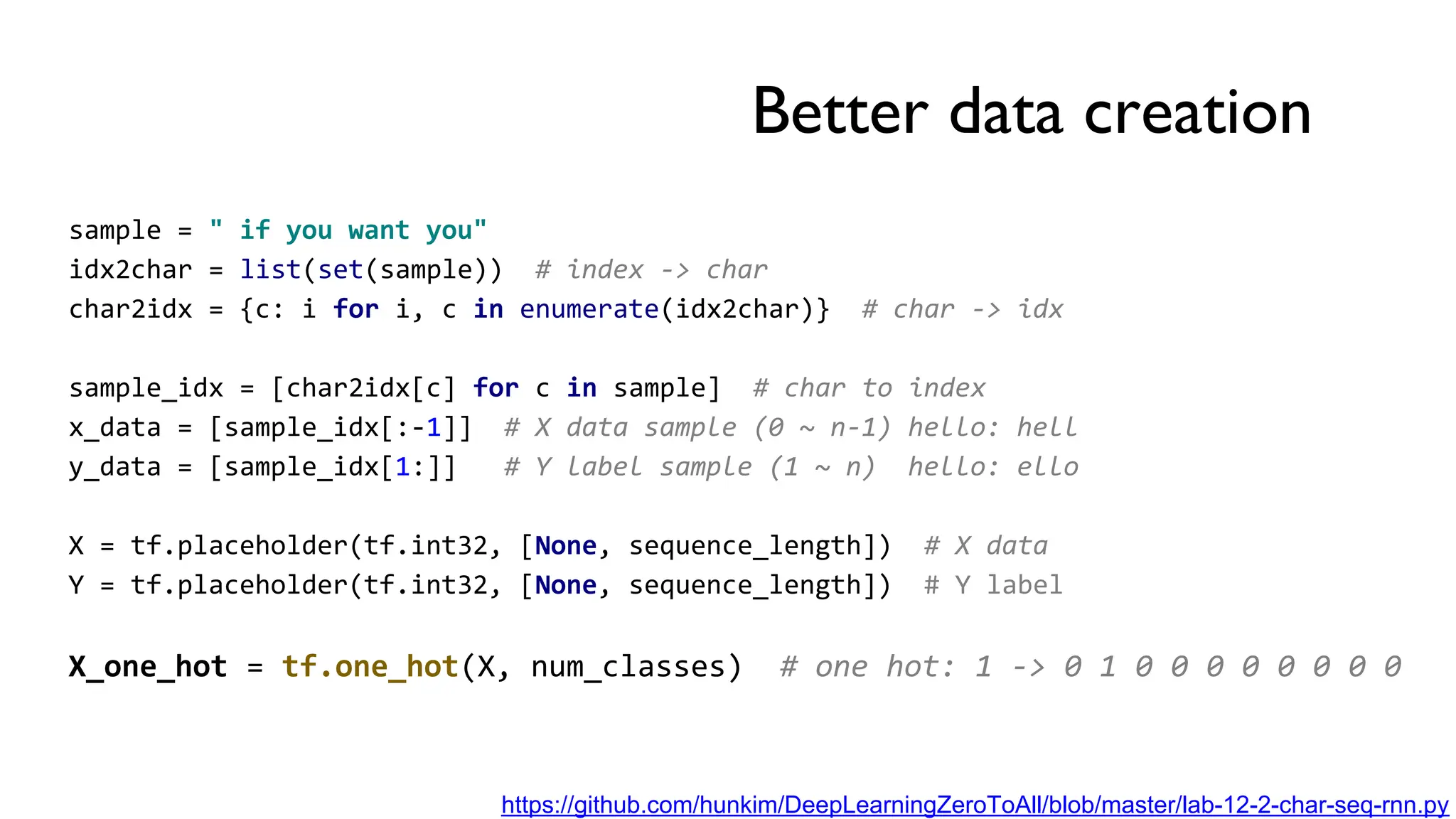 Better data creation

sample = " if you want you"
idx2char = list(set(sample))  # index -> char
char2idx = {c: i for i, c in enumerate(idx2char)}  # char -> idx

sample_idx = [char2idx[c] for c in sample]  # char to index
x_data = [sample_idx[:-1]]  # X data sample (0 ~ n-1) hello: hell
y_data = [sample_idx[1:]]   # Y label sample (1 ~ n)  hello: ello

X = tf.placeholder(tf.int32, [None, sequence_length])  # X data
Y = tf.placeholder(tf.int32, [None, sequence_length])  # Y label

X_one_hot = tf.one_hot(X, num_classes)  # one hot: 1 -> 0 1 0 0 0 0 0 0 0 0

https://github.com/hunkim/DeepLearningZeroToAll/blob/master/lab-12-2-char-seq-rnn.py